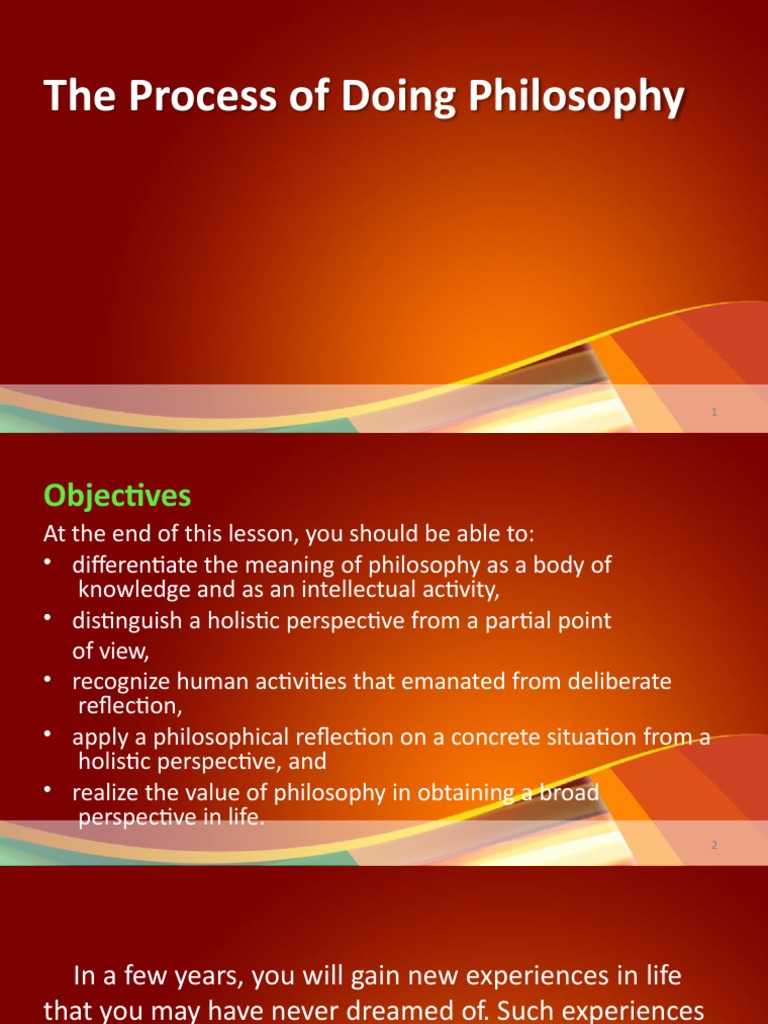 The Process of Doing Philosophy

1

Objectives

At the end of this lesson, you should be able to:

• differentiate the meaning of philosophy as a body of knowledge and as an intellectual activity,
• distinguish a holistic perspective from a partial point of view,
• recognize human activities that emanated from deliberate reflection,
• apply a philosophical reflection on a concrete situation from a holistic perspective, and
• realize the value of philosophy in obtaining a broad perspective in life.

2

In a few years, you will gain new experiences in life that you may have never dreamed of. Such experiences